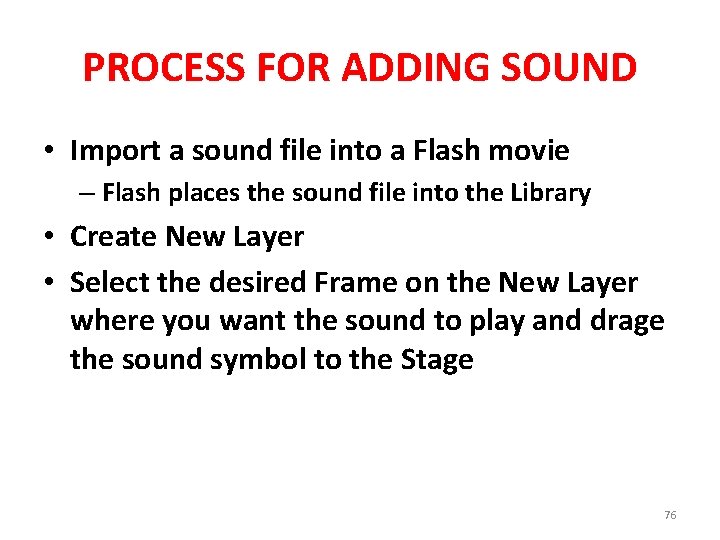 PROCESS FOR ADDING SOUND

• Import a sound file into a Flash movie
– Flash places the sound file into the Library
• Create New Layer
• Select the desired Frame on the New Layer where you want the sound to play and drage the sound symbol to the Stage

76